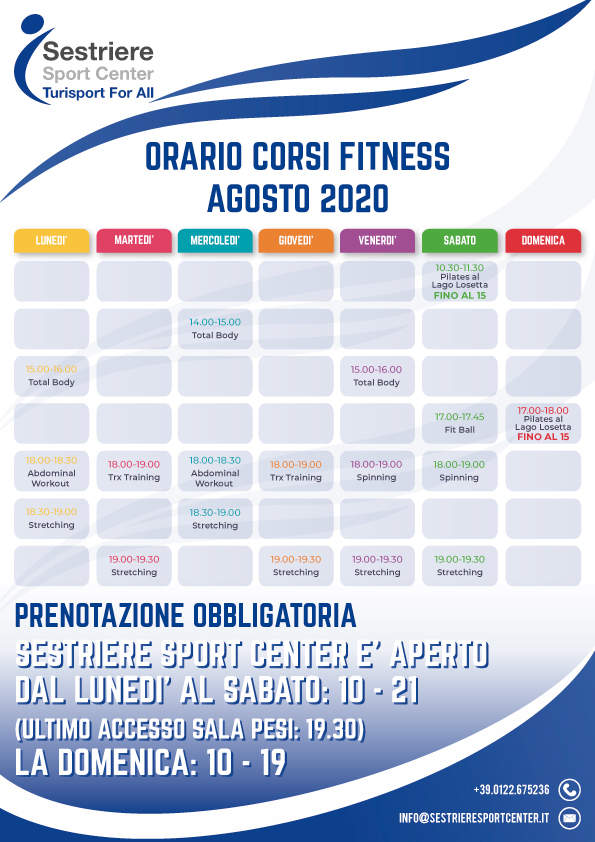 Sestriere
Sport Center
Turisport For All

ORARIO CORSI FITNESS
AGOSTO 2020

| LUNEDI' | MARTEDI' | MERCOLEDI' | GIOVEDI' | VENERDI' | SABATO | DOMENICA |
|---|---|---|---|---|---|---|
| | | | | | 10.30-11.30 Pilates al Lago Losetta FINO AL 15 | |
| | | 14.00-15.00 Total Body | | | | |
| 15.00-16.00 Total Body | | | | 15.00-16.00 Total Body | | |
| | | | | | 17.00-17.45 Fit Ball | 17.00-18.00 Pilates al Lago Losetta FINO AL 15 |
| 18.00-18.30 Abdominal Workout | 18.00-19.00 Trx Training | 18.00-18.30 Abdominal Workout | 18.00-19.00 Trx Training | 18.00-19.00 Spinning | 18.00-19.00 Spinning | |
| 18.30-19.00 Stretching | | 18.30-19.00 Stretching | | | | |
| | 19.00-19.30 Stretching | | 19.00-19.30 Stretching | 19.00-19.30 Stretching | 19.00-19.30 Stretching | |

PRENOTAZIONE OBBLIGATORIA
SESTRIERE SPORT CENTER E' APERTO
DAL LUNEDI' AL SABATO: 10 - 21
(ULTIMO ACCESSO SALA PESI: 19.30)
LA DOMENICA: 10 - 19

+39.0122.675236
INFO@SESTRIERESPORTCENTER.IT